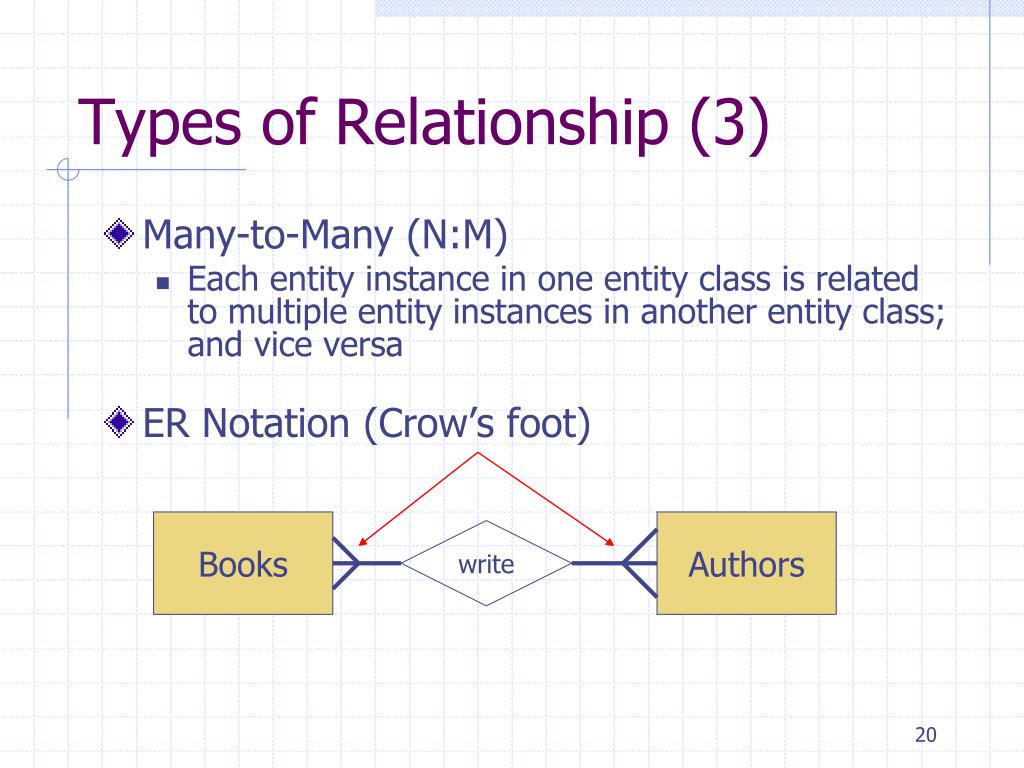 Types of Relationship (3)

Many-to-Many (N:M)

Each entity instance in one entity class is related to multiple entity instances in another entity class; and vice versa

ER Notation (Crow's foot)

Books

write

Authors

20